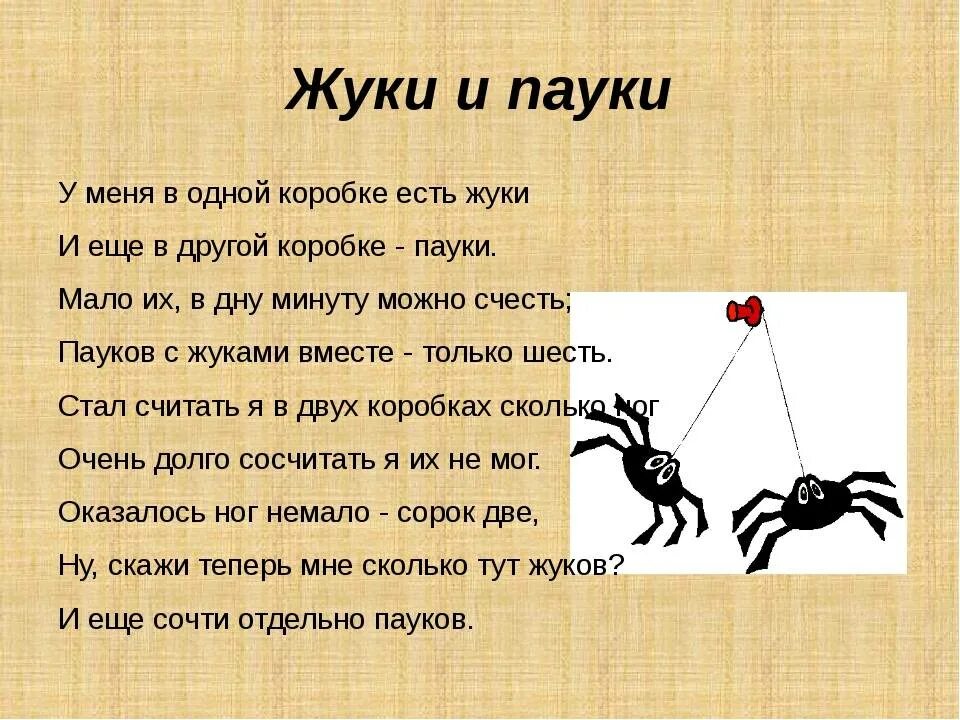 Жуки и пауки

У меня в одной коробке есть жуки

И еще в другой коробке - пауки.

Мало их, в дну минуту можно счесть;

Пауков с жуками вместе - только шесть.

Стал считать я в двух коробках сколько ног

Очень долго сосчитать я их не мог.

Оказалось ног немало - сорок две,

Ну, скажи теперь мне сколько тут жуков?

И еще сочти отдельно пауков.